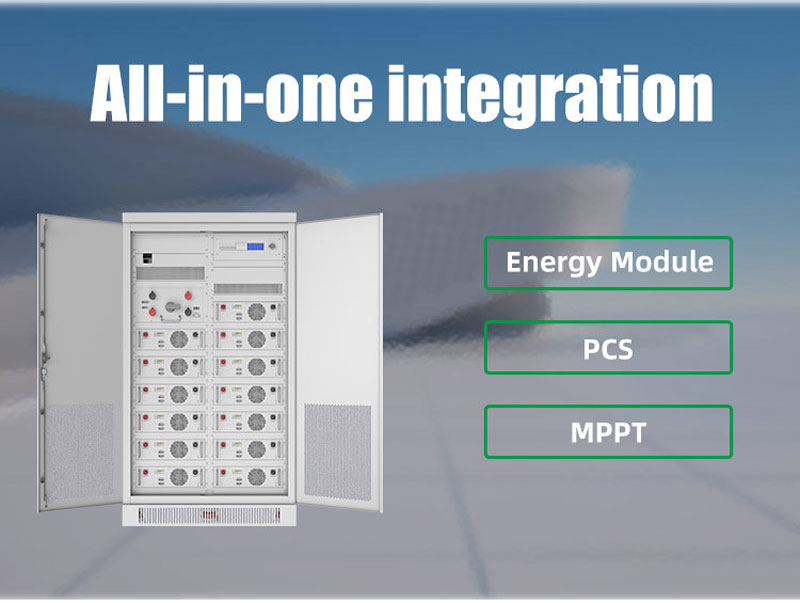 All-in-one integration

Energy Module

PCS

MPPT